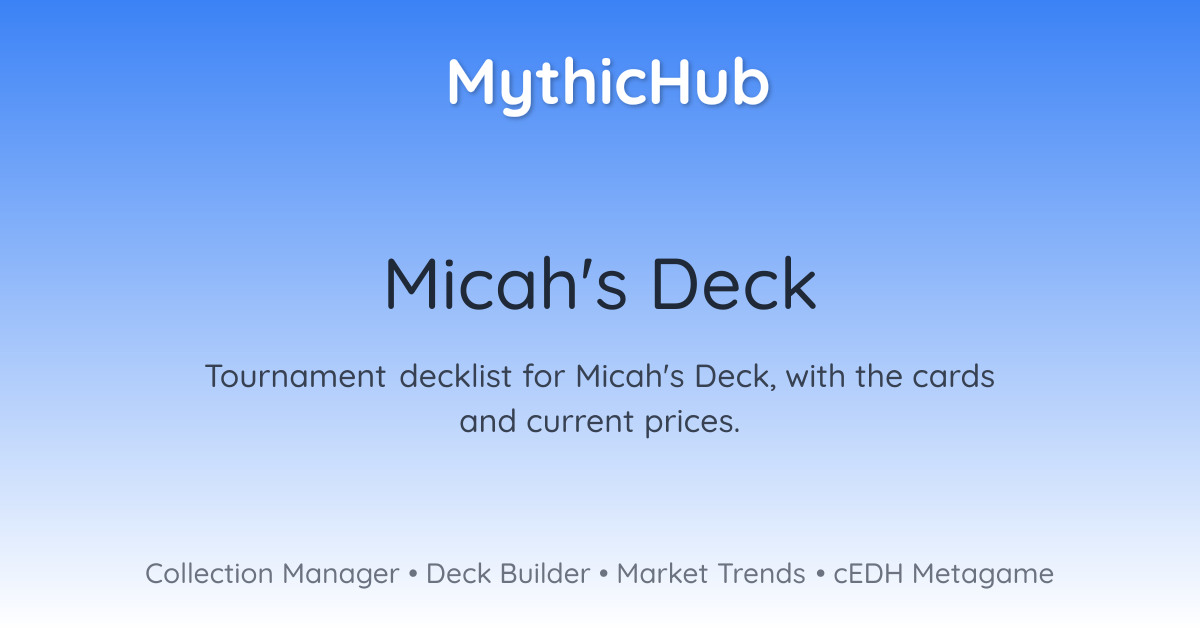 MythicHub

Micah's Deck

Tournament decklist for Micah's Deck, with the cards and current prices.

Collection Manager • Deck Builder • Market Trends • cEDH Metagame